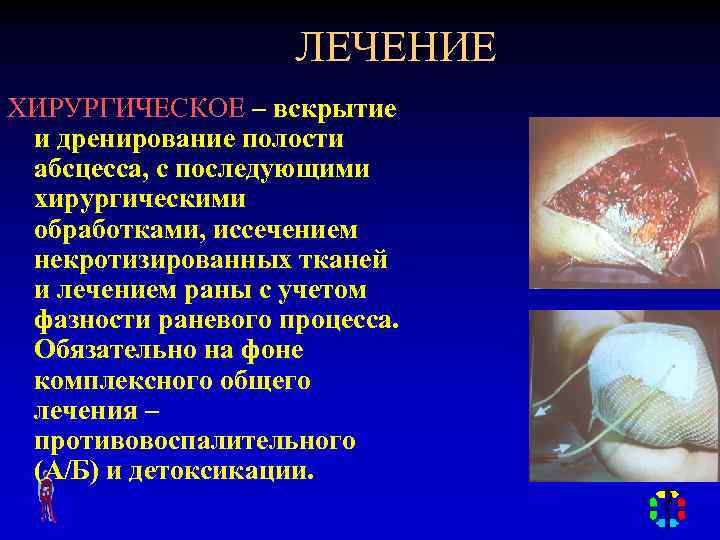 ЛЕЧЕНИЕ

ХИРУРГИЧЕСКОЕ – вскрытие и дренирование полости абсцесса, с последующими хирургическими обработками, иссечением некротизированных тканей и лечением раны с учетом фазности раневого процесса. Обязательно на фоне комплексного общего лечения – противовоспалительного (А/Б) и детоксикации.